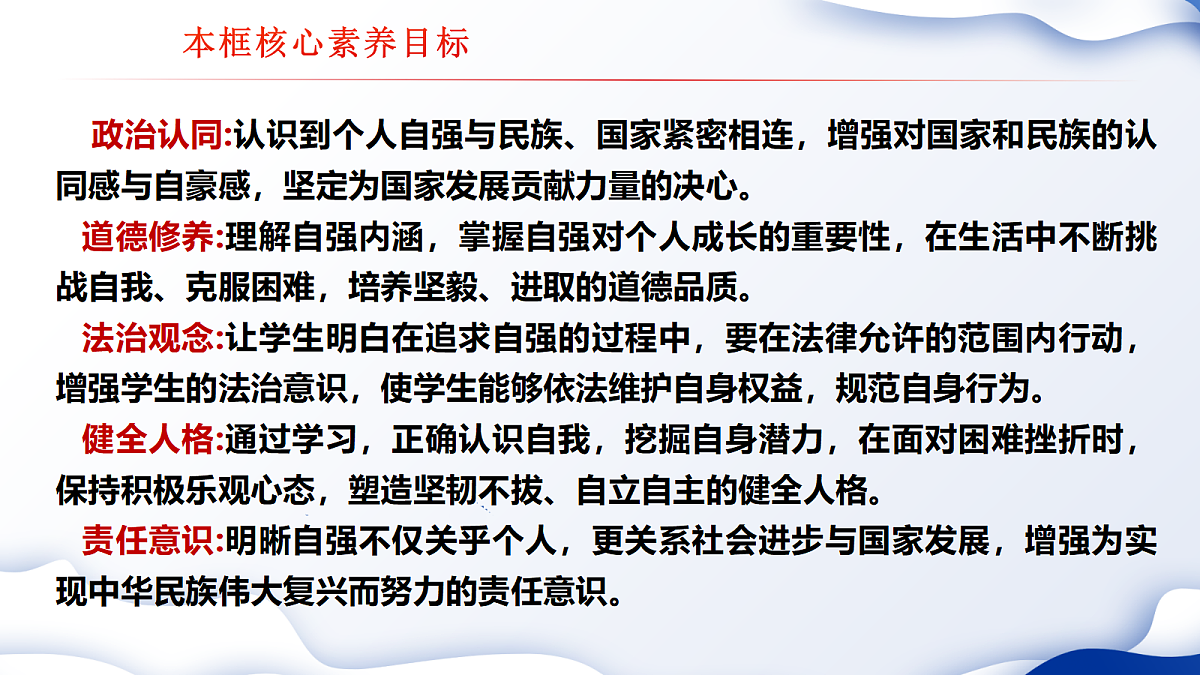 本框核心素养目标

政治认同:认识到个人自强与民族、国家紧密相连，增强对国家和民族的认同感与自豪感，坚定为国家发展贡献力量的决心。

道德修养:理解自强内涵，掌握自强对个人成长的重要性，在生活中不断挑战自我、克服困难，培养坚毅、进取的道德品质。

法治观念:让学生明白在追求自强的过程中，要在法律允许的范围内行动，增强学生的法治意识，使学生能够依法维护自身权益，规范自身行为。

健全人格:通过学习，正确认识自我，挖掘自身潜力，在面对困难挫折时，保持积极乐观心态，塑造坚韧不拔、自立自主的健全人格。

责任意识:明晰自强不仅关乎个人，更关系社会进步与国家发展，增强为实现中华民族伟大复兴而努力的责任意识。